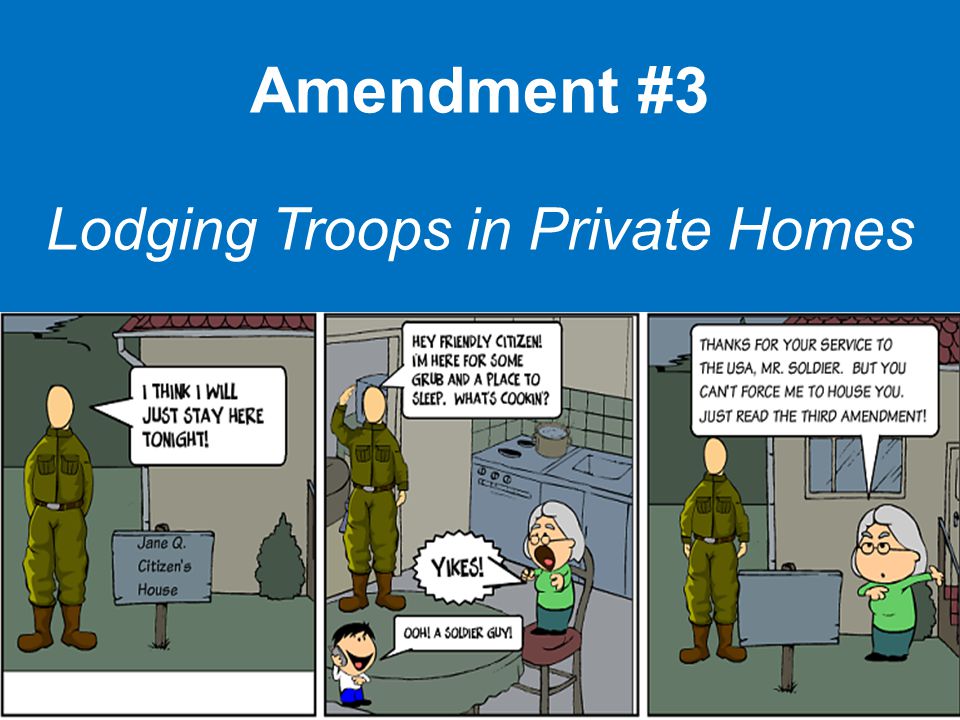 Amendment #3

Lodging Troops in Private Homes

I THINK I WILL JUST STAY HERE TONIGHT!

Jane Q. Citizen's House

HEY FRIENDLY CITIZEN! I'M HERE FOR SOME GRUB AND A PLACE TO SLEEP. WHAT'S COOKIN'?

YIKES!

OOH! A SOLDIER GUY!

THANKS FOR YOUR SERVICE TO THE USA, MR. SOLDIER. BUT YOU CAN'T FORCE ME TO HOUSE YOU. JUST READ THE THIRD AMENDMENT!